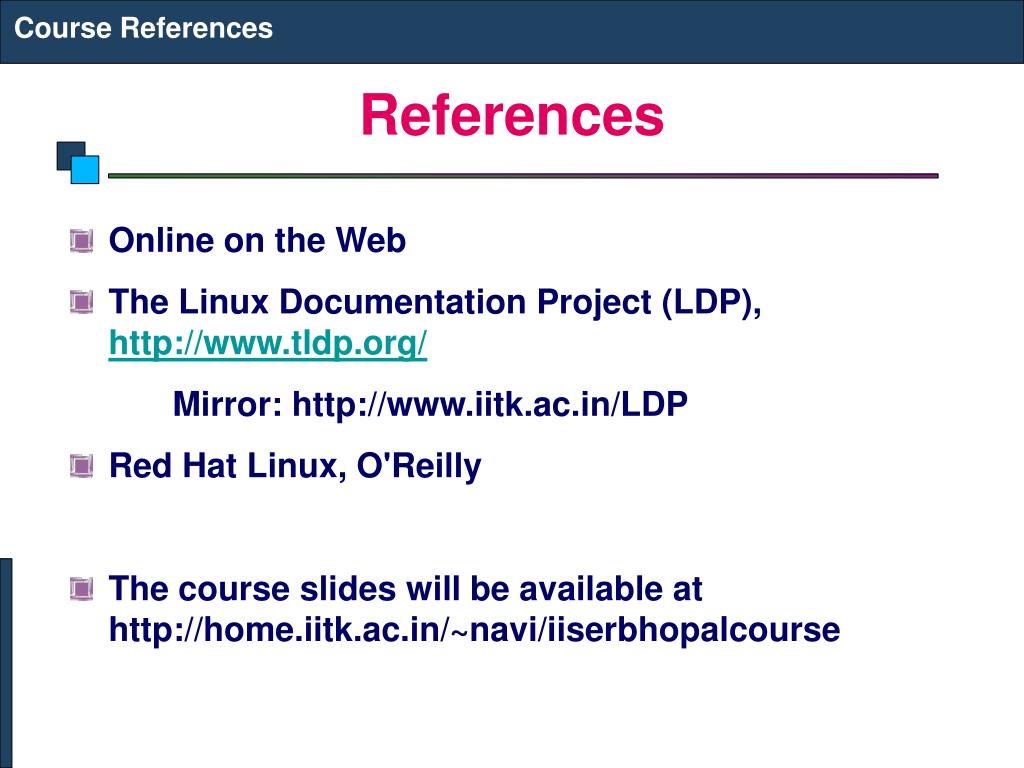 Course References

References

Online on the Web

The Linux Documentation Project (LDP), http://www.tldp.org/

Mirror: http://www.iitk.ac.in/LDP

Red Hat Linux, O'Reilly

The course slides will be available at http://home.iitk.ac.in/~navi/iiserbhopalcourse